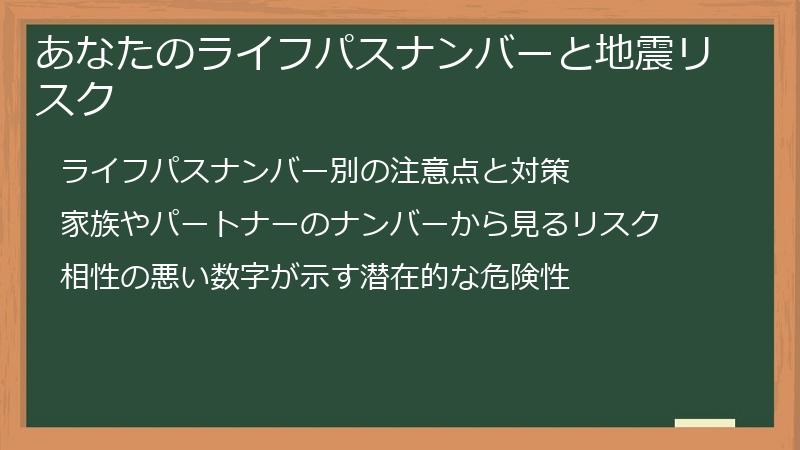 あなたのライフパスナンバーと地震リスク

ライフパスナンバー別の注意点と対策

家族やパートナーのナンバーから見るリスク

相性の悪い数字が示す潜在的な危険性